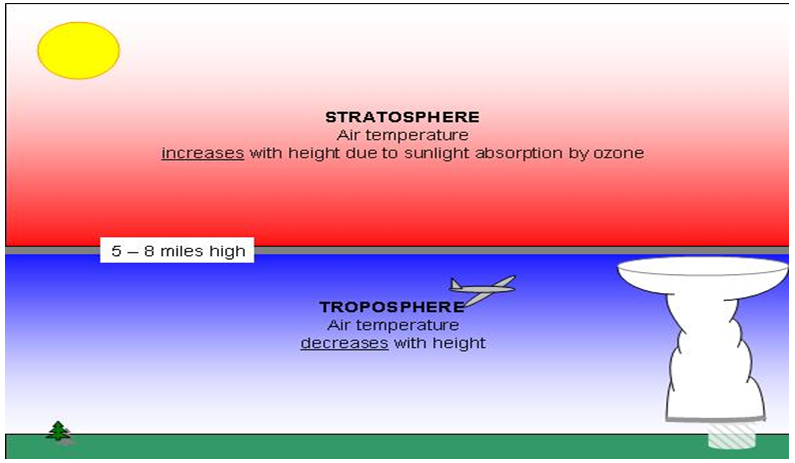 STRATOSPHERE
Air temperature
increases with height due to sunlight absorption by ozone

5 – 8 miles high

TROPOSPHERE
Air temperature
decreases with height